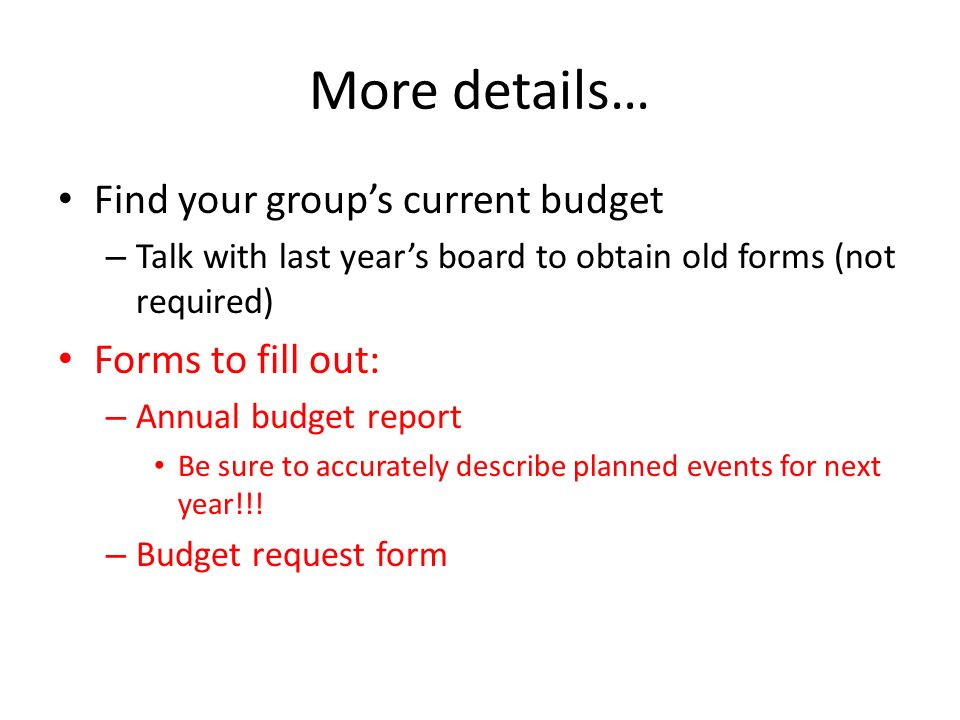 More details…

• Find your group’s current budget
– Talk with last year’s board to obtain old forms (not required)

• Forms to fill out:
– Annual budget report
• Be sure to accurately describe planned events for next year!!!
– Budget request form